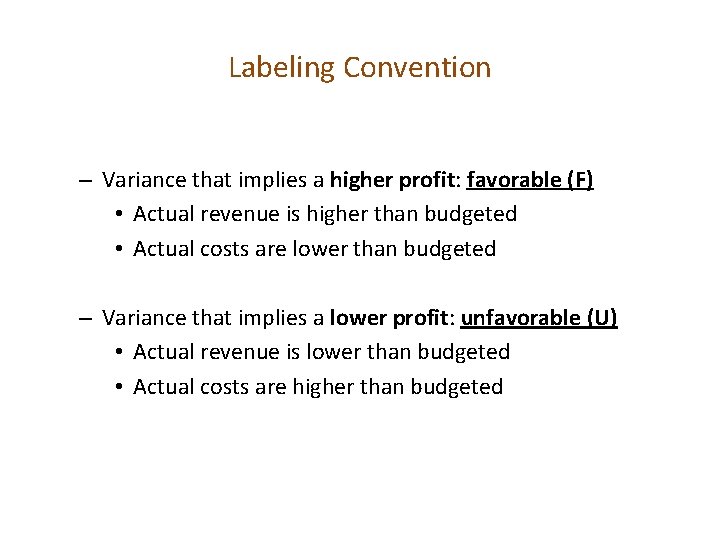 Labeling Convention

– Variance that implies a higher profit: favorable (F)
• Actual revenue is higher than budgeted
• Actual costs are lower than budgeted

– Variance that implies a lower profit: unfavorable (U)
• Actual revenue is lower than budgeted
• Actual costs are higher than budgeted